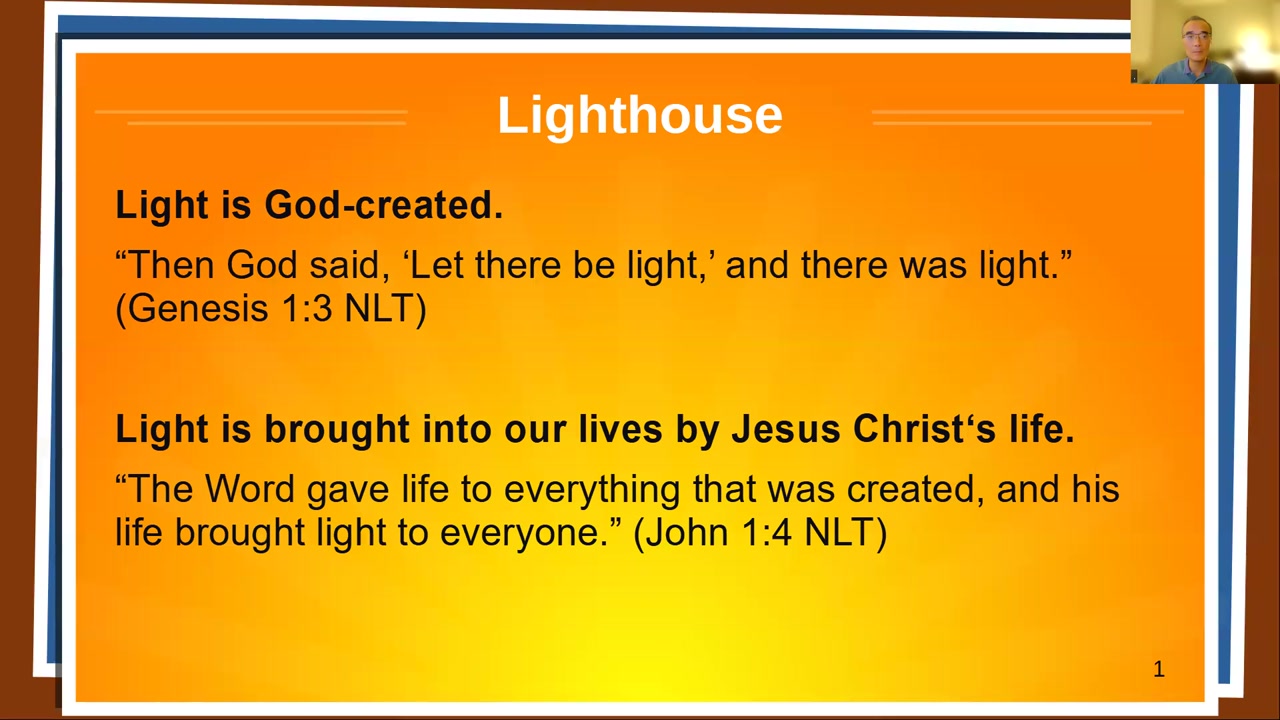 Lighthouse

Light is God-created.

“Then God said, ‘Let there be light,’ and there was light.” (Genesis 1:3 NLT)

Light is brought into our lives by Jesus Christ‘s life.

“The Word gave life to everything that was created, and his life brought light to everyone.” (John 1:4 NLT)

1